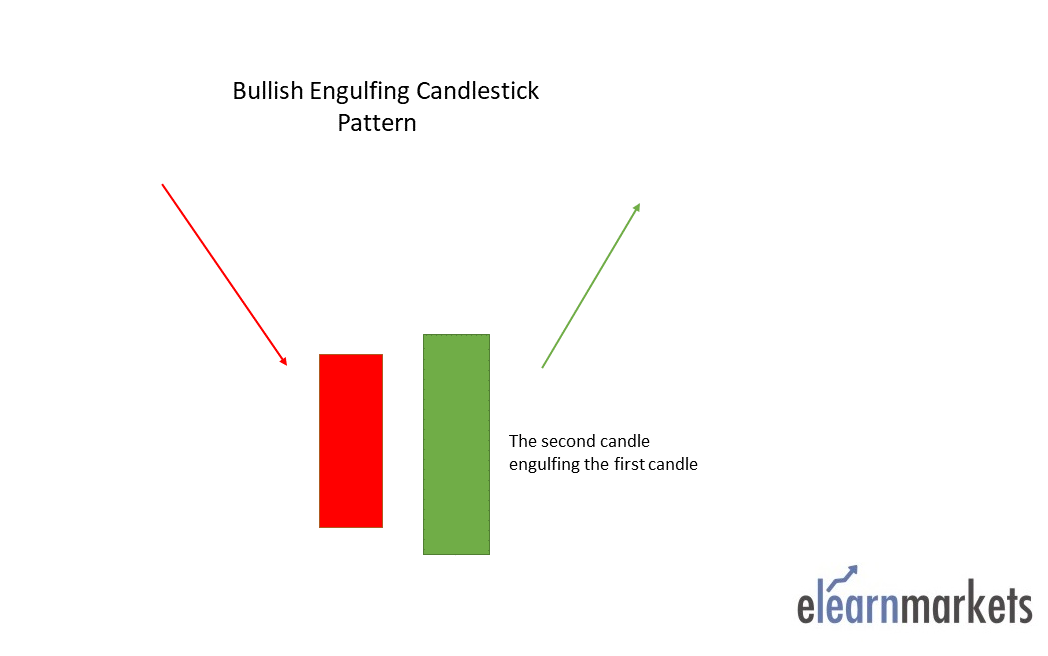 Bullish Engulfing Candlestick Pattern

The second candle engulfing the first candle

elearnmarkets